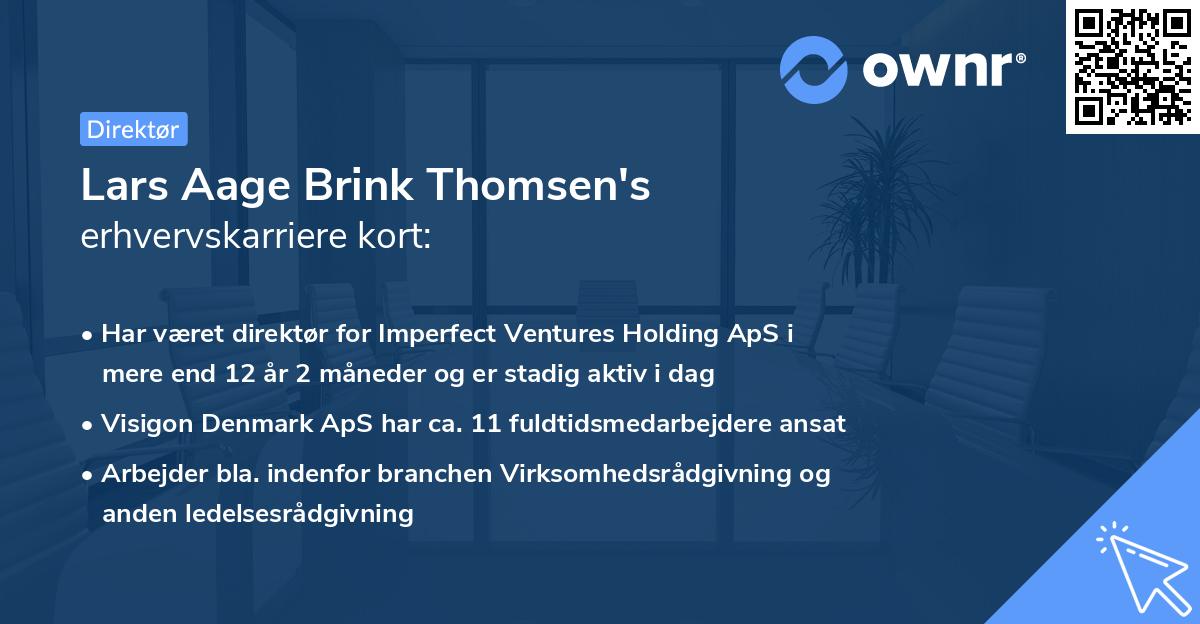 ownr®

Direktør

Lars Aage Brink Thomsen's
erhvervskarriere kort:

• Har været direktør for Imperfect Ventures Holding ApS i mere end 12 år 2 måneder og er stadig aktiv i dag

• Visigon Denmark ApS har ca. 11 fuldtidsmedarbejdere ansat

• Arbejder bla. indenfor branchen Virksomhedsrådgivning og anden ledelsesrådgivning